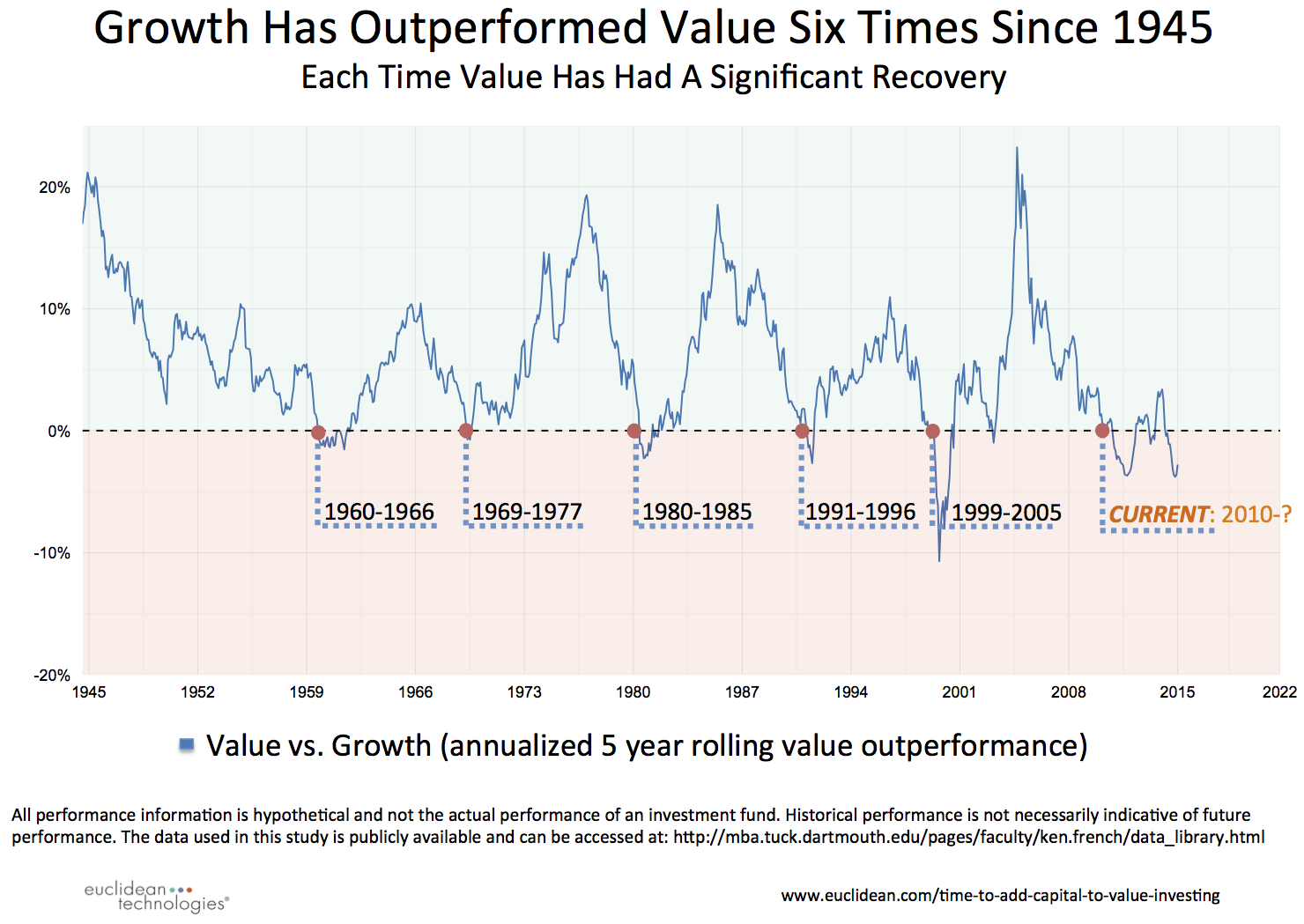 Growth Has Outperformed Value Six Times Since 1945

Each Time Value Has Had A Significant Recovery

20%
10%
0%
-10%
-20%

1960-1966
1969-1977
1980-1985
1991-1996
1999-2005
CURRENT: 2010-?

1945 1952 1959 1966 1973 1980 1987 1994 2001 2008 2015 2022

Value vs. Growth (annualized 5 year rolling value outperformance)

All performance information is hypothetical and not the actual performance of an investment fund. Historical performance is not necessarily indicative of future performance. The data used in this study is publicly available and can be accessed at: http://mba.tuck.dartmouth.edu/pages/faculty/ken.french/data_library.html

euclidean technologies®

www.euclidean.com/time-to-add-capital-to-value-investing